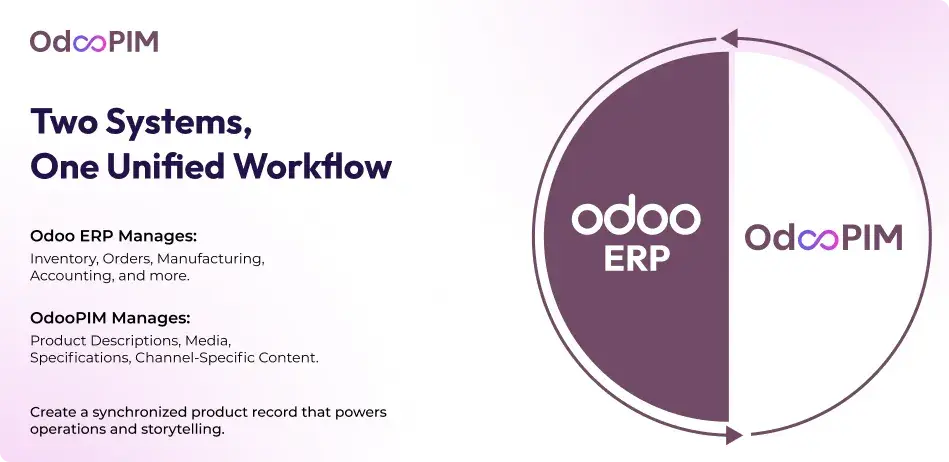 OdooPIM

Two Systems, One Unified Workflow

Odoo ERP Manages:
Inventory, Orders, Manufacturing, Accounting, and more.

OdooPIM Manages:
Product Descriptions, Media, Specifications, Channel-Specific Content.

Create a synchronized product record that powers operations and storytelling.

odoo
ERP

OdooPIM